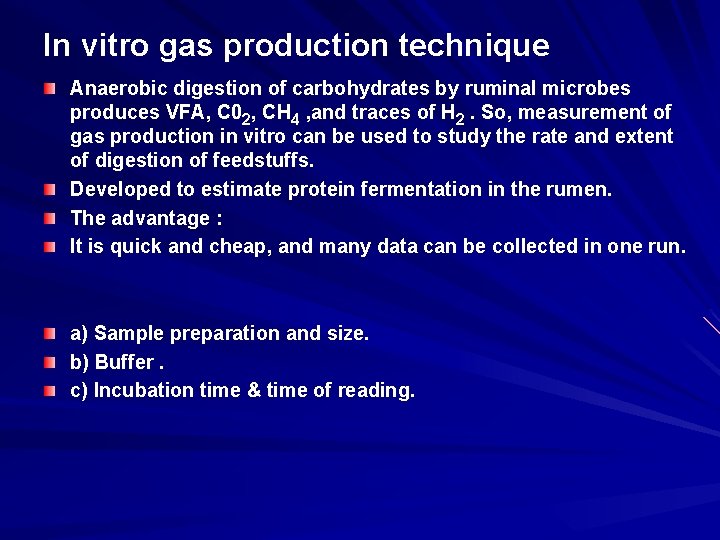 In vitro gas production technique

Anaerobic digestion of carbohydrates by ruminal microbes produces VFA, $C0_2$, $CH_4$ ,and traces of $H_2$ . So, measurement of gas production in vitro can be used to study the rate and extent of digestion of feedstuffs.

Developed to estimate protein fermentation in the rumen.

The advantage :

It is quick and cheap, and many data can be collected in one run.

a) Sample preparation and size.

b) Buffer .

c) Incubation time & time of reading.